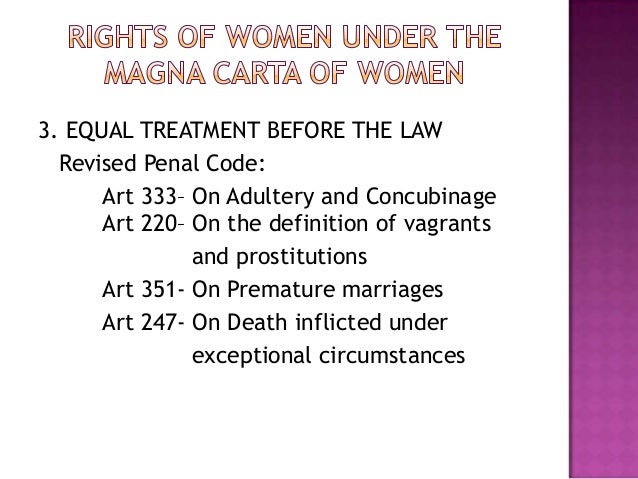 RIGHTS OF WOMEN UNDER THE MAGNA CARTA OF WOMEN

3. EQUAL TREATMENT BEFORE THE LAW
Revised Penal Code:
Art 333– On Adultery and Concubinage
Art 220– On the definition of vagrants and prostitutions
Art 351- On Premature marriages
Art 247- On Death inflicted under exceptional circumstances